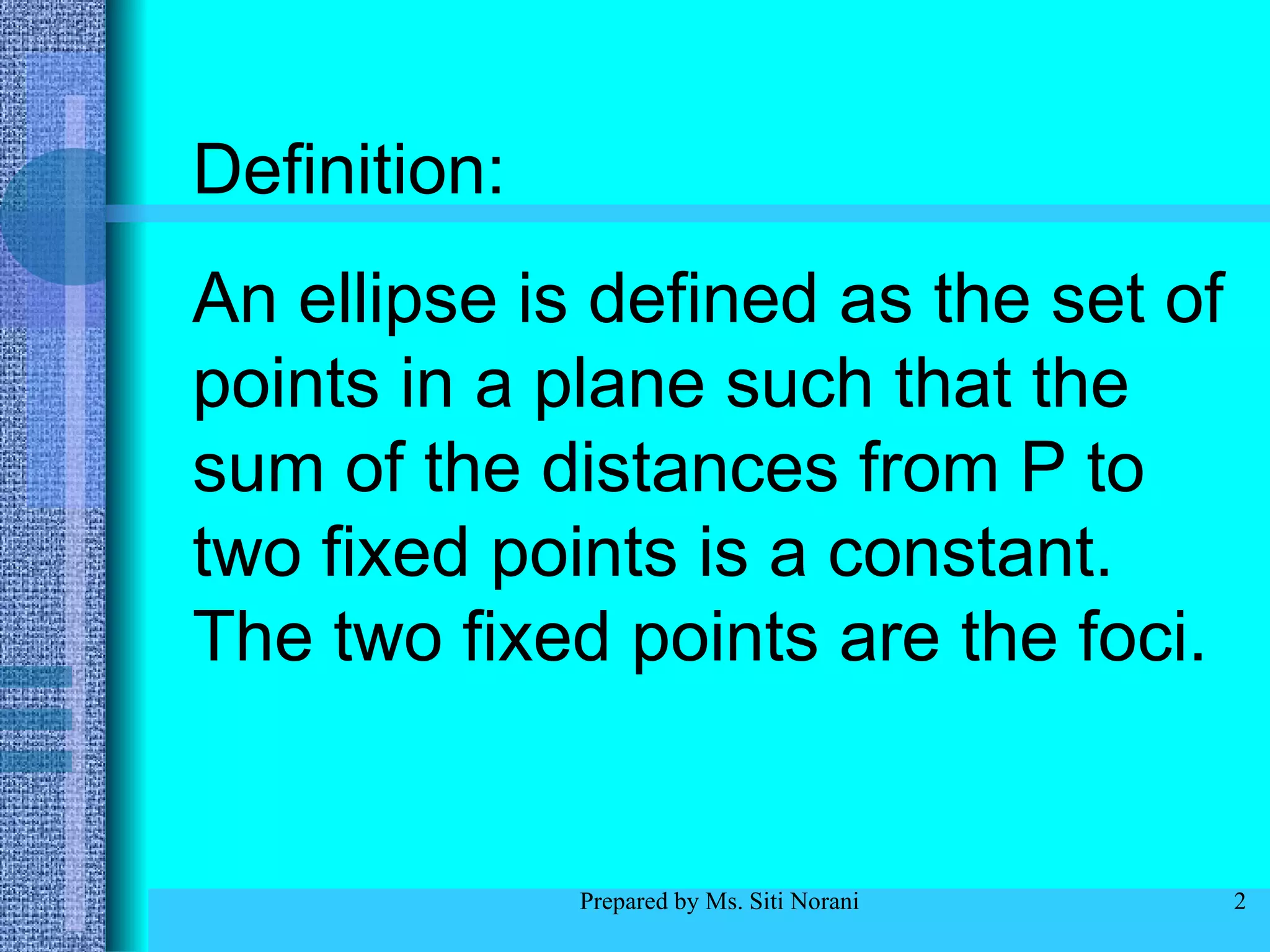 Definition:

An ellipse is defined as the set of points in a plane such that the sum of the distances from P to two fixed points is a constant. The two fixed points are the foci.

Prepared by Ms. Siti Norani

2